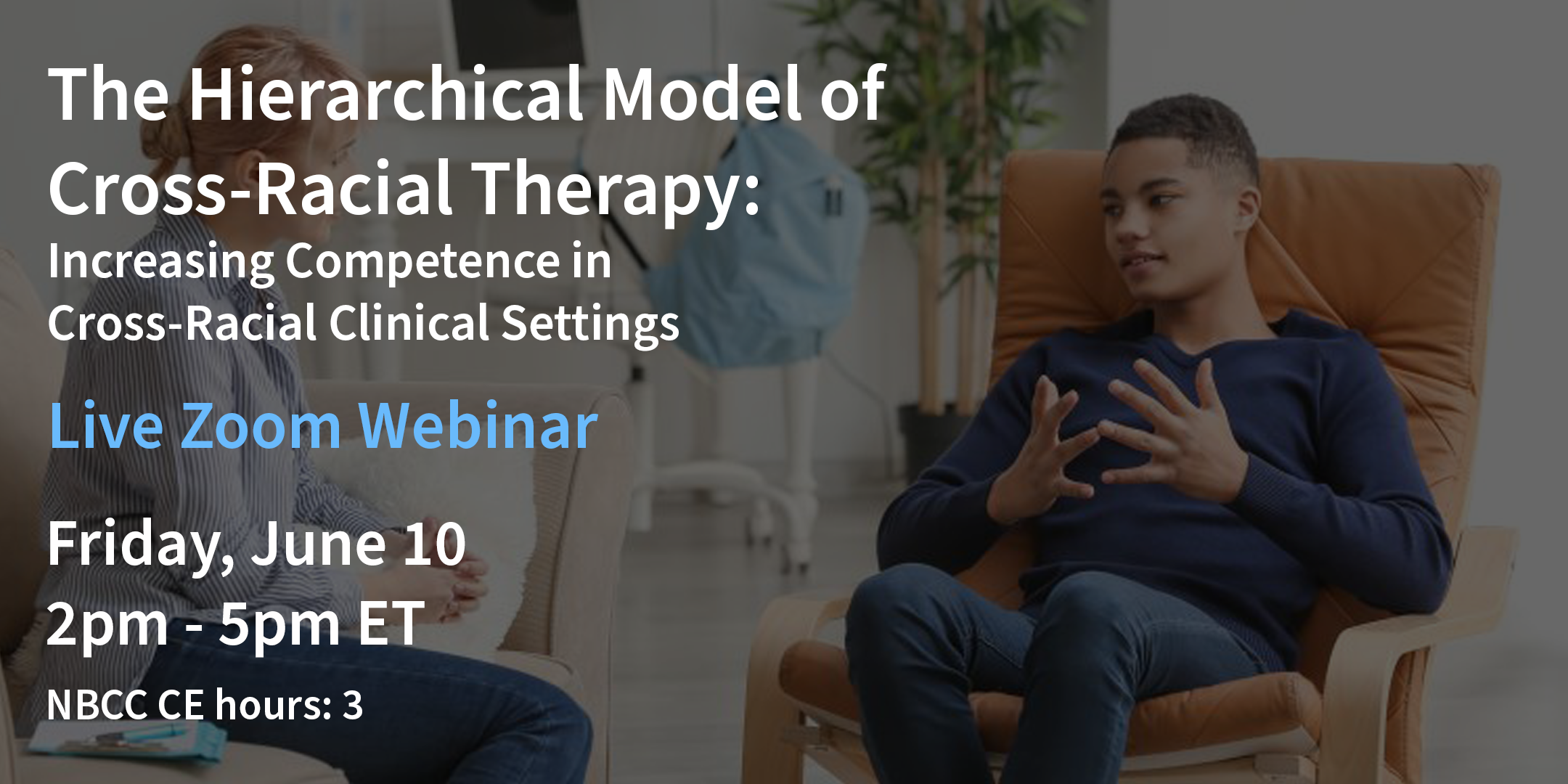 The Hierarchical Model of Cross-Racial Therapy:
Increasing Competence in Cross-Racial Clinical Settings

Live Zoom Webinar

Friday, June 10
2pm - 5pm ET

NBCC CE hours: 3